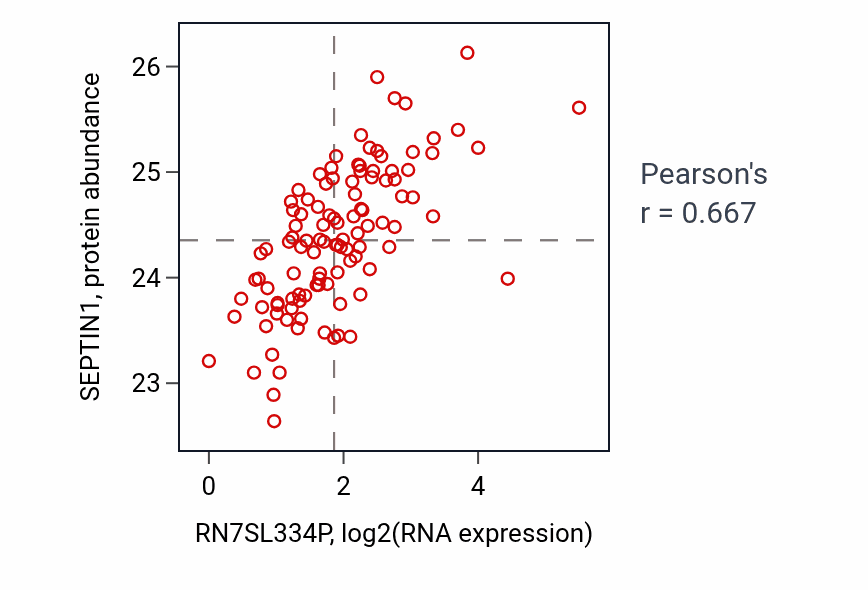 SEPTIN1, protein abundance

26
25
24
23

0
2
4

RN7SL334P, log2(RNA expression)

Pearson's
r = 0.667